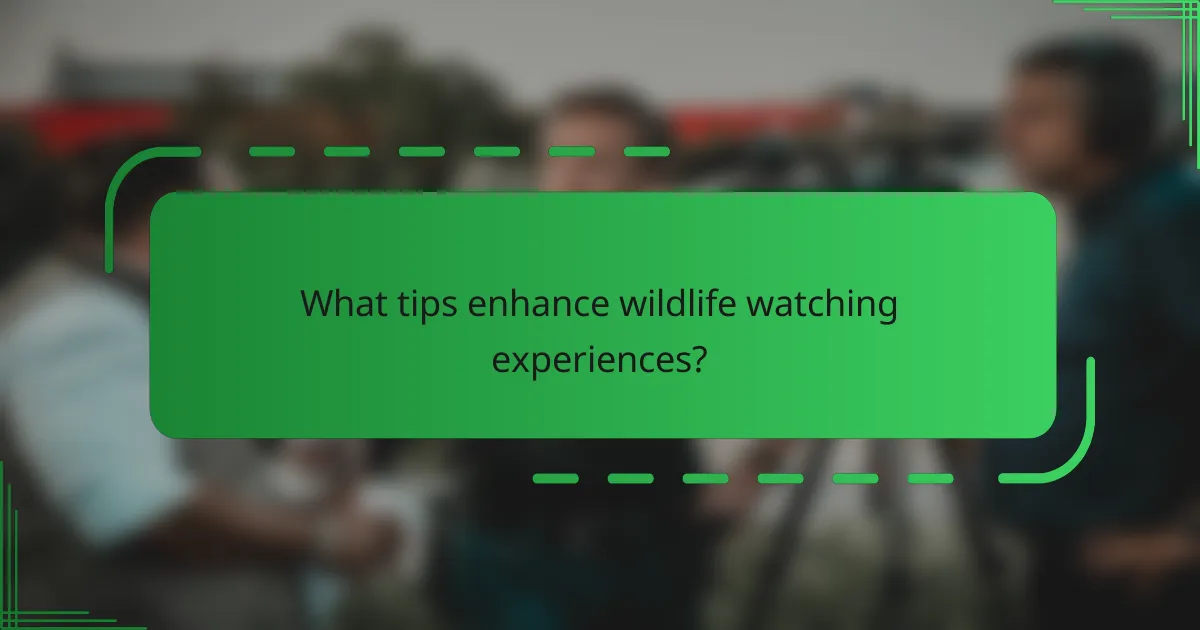 What tips enhance wildlife watching experiences?